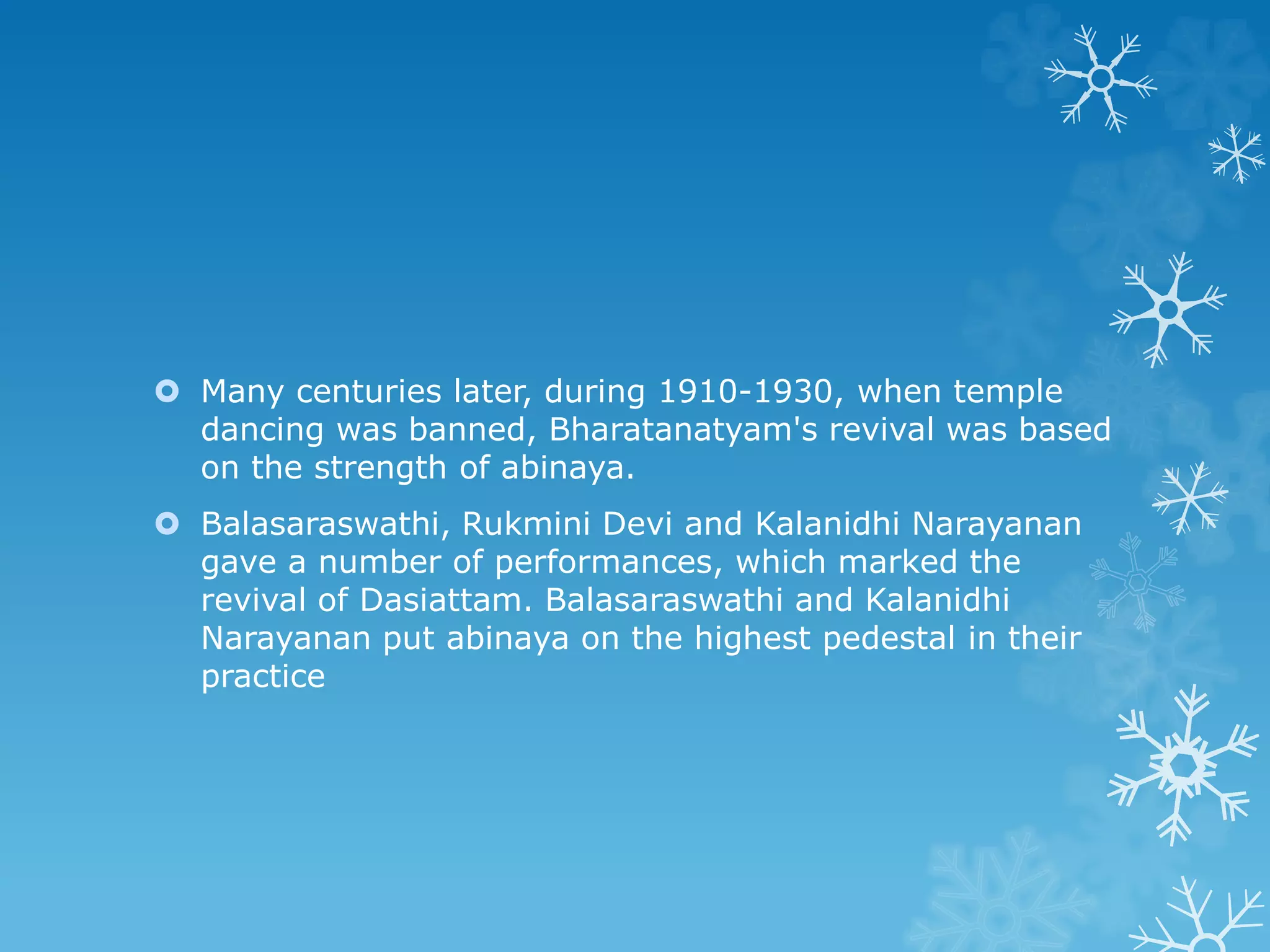 Many centuries later, during 1910-1930, when temple dancing was banned, Bharatanatyam's revival was based on the strength of abinaya.

Balasaraswathi, Rukmini Devi and Kalanidhi Narayanan gave a number of performances, which marked the revival of Dasiattam. Balasaraswathi and Kalanidhi Narayanan put abinaya on the highest pedestal in their practice